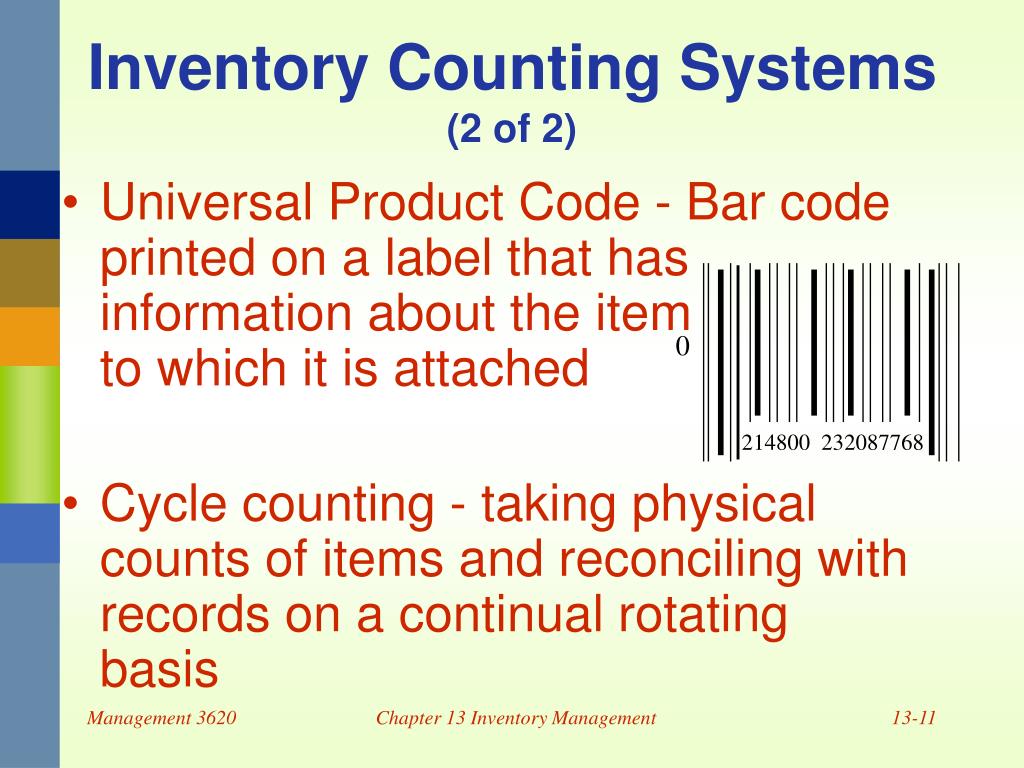 Inventory Counting Systems
(2 of 2)

• Universal Product Code - Bar code printed on a label that has information about the item to which it is attached

0

214800 232087768

• Cycle counting - taking physical counts of items and reconciling with records on a continual rotating basis

Management 3620

Chapter 13 Inventory Management

13-11